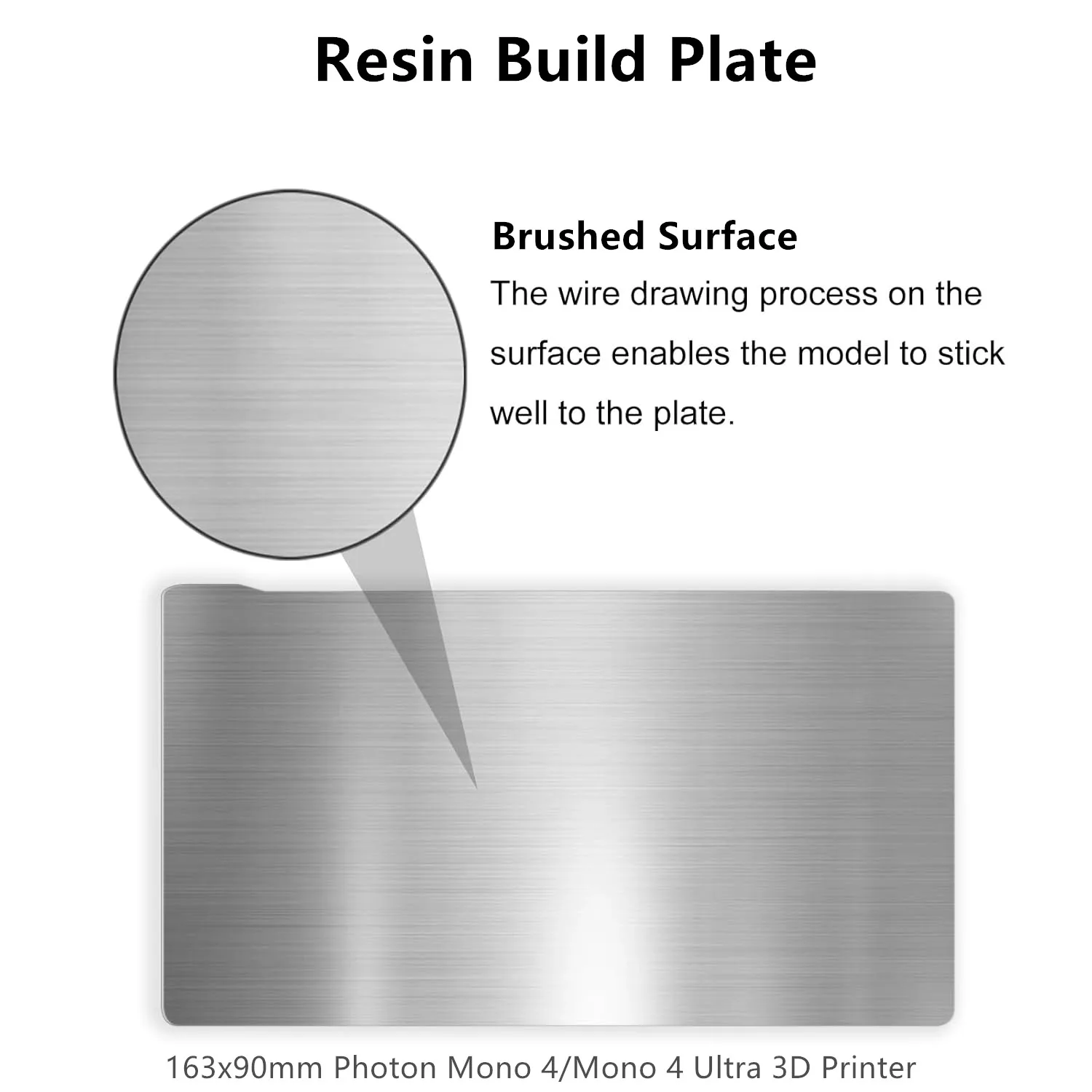 Resin Build Plate

Brushed Surface

The wire drawing process on the surface enables the model to stick well to the plate.

163x90mm Photon Mono 4/Mono 4 Ultra 3D Printer